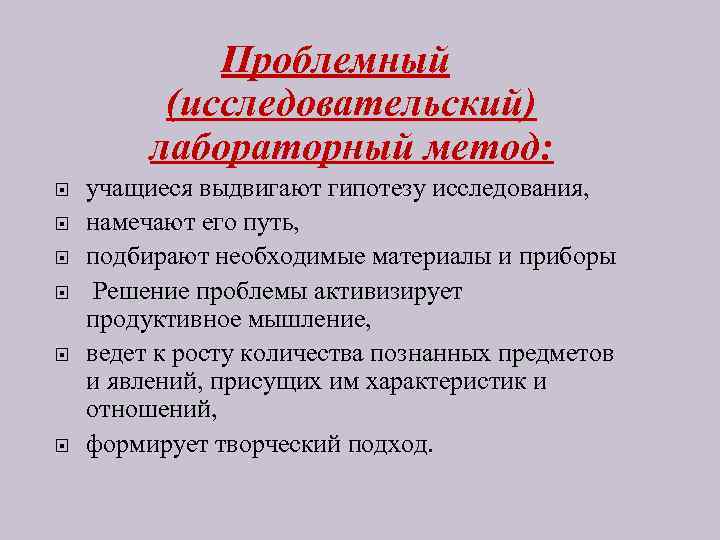 Проблемный (исследовательский) лабораторный метод:

учащиеся выдвигают гипотезу исследования,

намечают его путь,

подбирают необходимые материалы и приборы

Решение проблемы активизирует продуктивное мышление,

ведет к росту количества познанных предметов и явлений, присущих им характеристик и отношений,

формирует творческий подход.